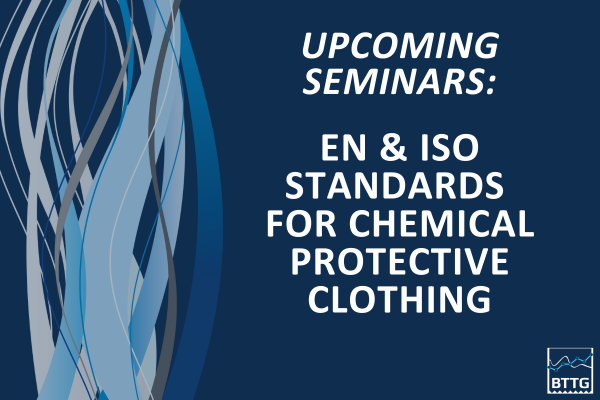 UPCOMING SEMINARS:

EN & ISO STANDARDS FOR CHEMICAL PROTECTIVE CLOTHING

BTTG